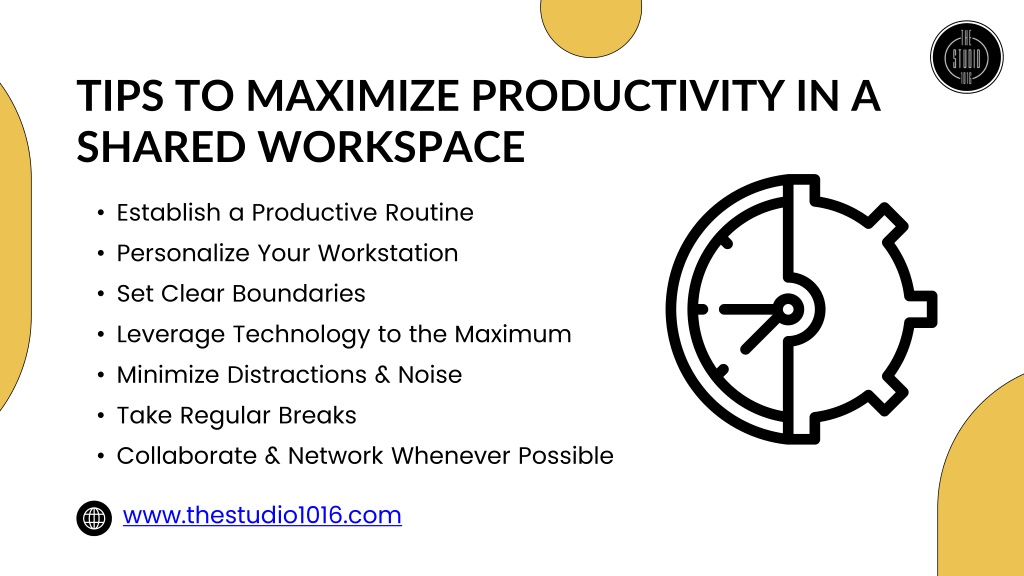 THE STUDIO 1016

TIPS TO MAXIMIZE PRODUCTIVITY IN A SHARED WORKSPACE

• Establish a Productive Routine
• Personalize Your Workstation
• Set Clear Boundaries
• Leverage Technology to the Maximum
• Minimize Distractions & Noise
• Take Regular Breaks
• Collaborate & Network Whenever Possible

www.thestudio1016.com